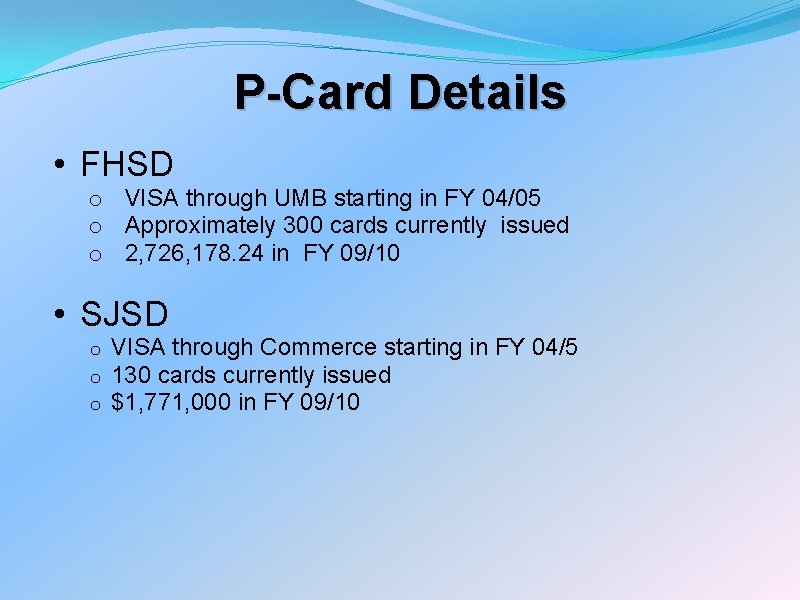 P-Card Details

• FHSD
  o VISA through UMB starting in FY 04/05
  o Approximately 300 cards currently issued
  o 2,726,178.24 in FY 09/10

• SJSD
  o VISA through Commerce starting in FY 04/5
  o 130 cards currently issued
  o $1,771,000 in FY 09/10